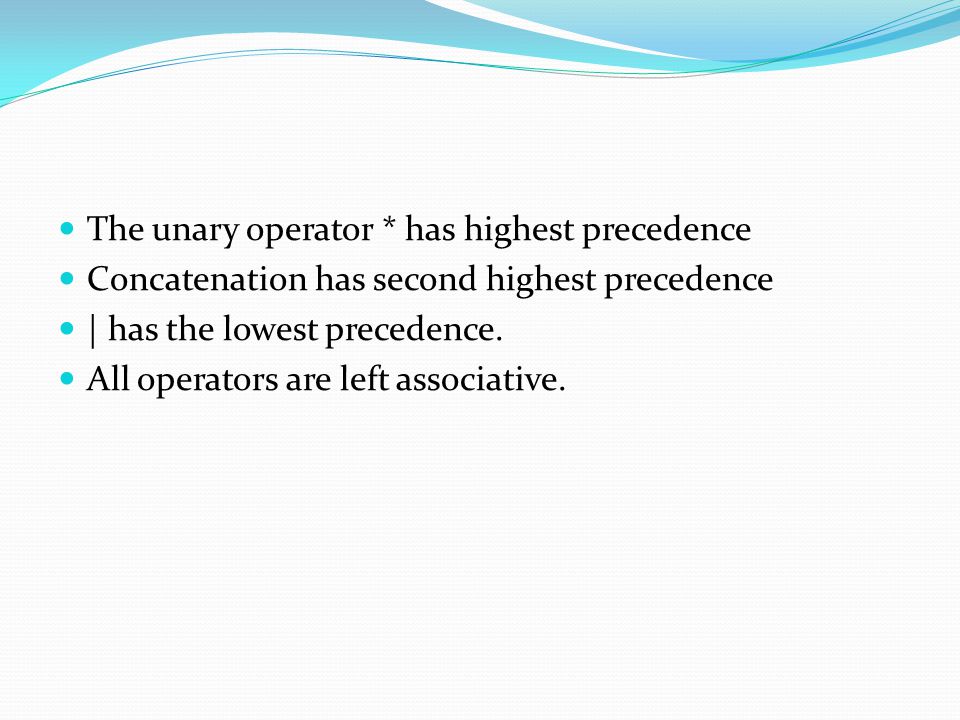 - The unary operator * has highest precedence
- Concatenation has second highest precedence
- | has the lowest precedence.
- All operators are left associative.